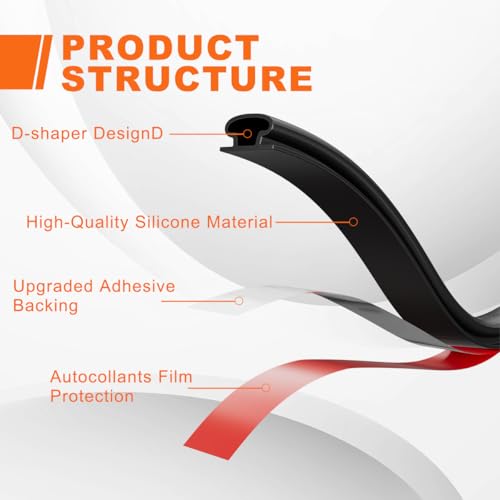 PRODUCT STRUCTURE

D-shaper DesignD

High-Quality Silicone Material

Upgraded Adhesive Backing

Autocollants Film Protection